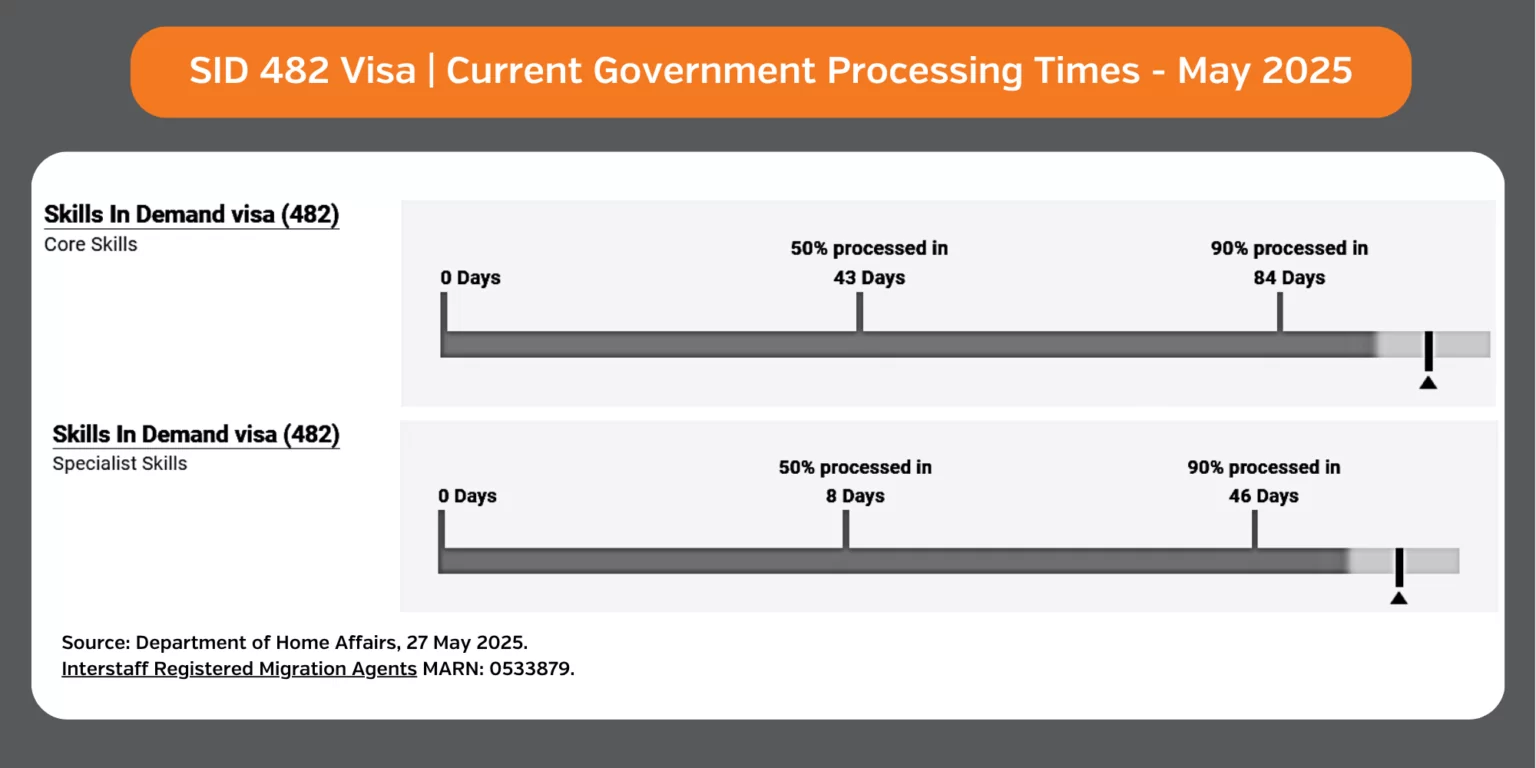 SID 482 Visa | Current Government Processing Times - May 2025

Skills In Demand visa (482)
Core Skills

0 Days

50% processed in
43 Days

90% processed in
84 Days

Skills In Demand visa (482)
Specialist Skills

0 Days

50% processed in
8 Days

90% processed in
46 Days

Source: Department of Home Affairs, 27 May 2025.
Interstaff Registered Migration Agents MARN: 0533879.